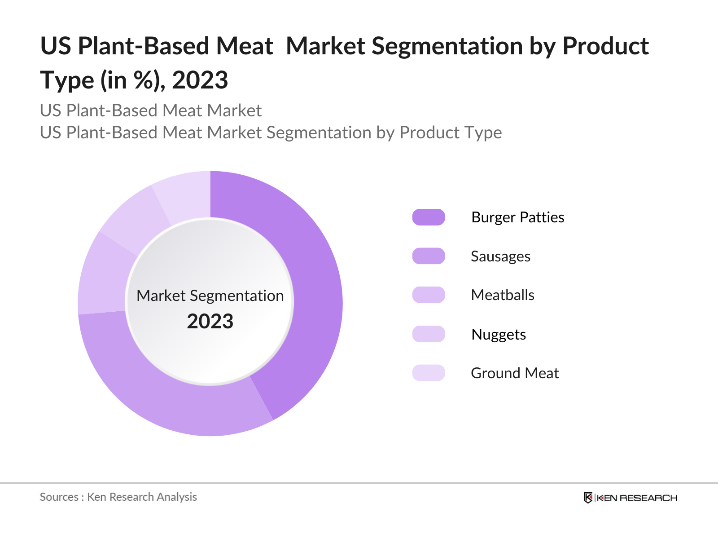 US Plant-Based Meat Market Segmentation by Product Type (in %), 2023

US Plant-Based Meat Market
US Plant-Based Meat Market Segmentation by Product Type

Market Segmentation
2023

Burger Patties
Sausages
Meatballs
Nuggets
Ground Meat

Sources : Ken Research Analysis

KEN RESEARCH